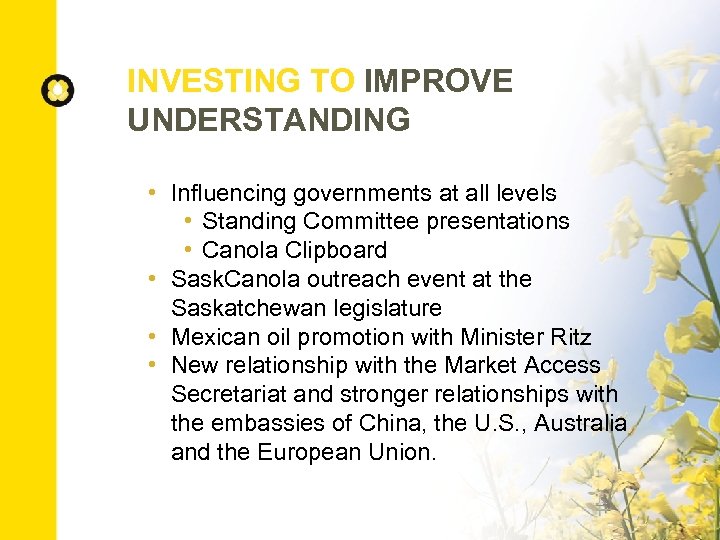 INVESTING TO IMPROVE UNDERSTANDING

• Influencing governments at all levels
  • Standing Committee presentations
  • Canola Clipboard
• SaskCanola outreach event at the Saskatchewan legislature
• Mexican oil promotion with Minister Ritz
• New relationship with the Market Access Secretariat and stronger relationships with the embassies of China, the U.S., Australia and the European Union.